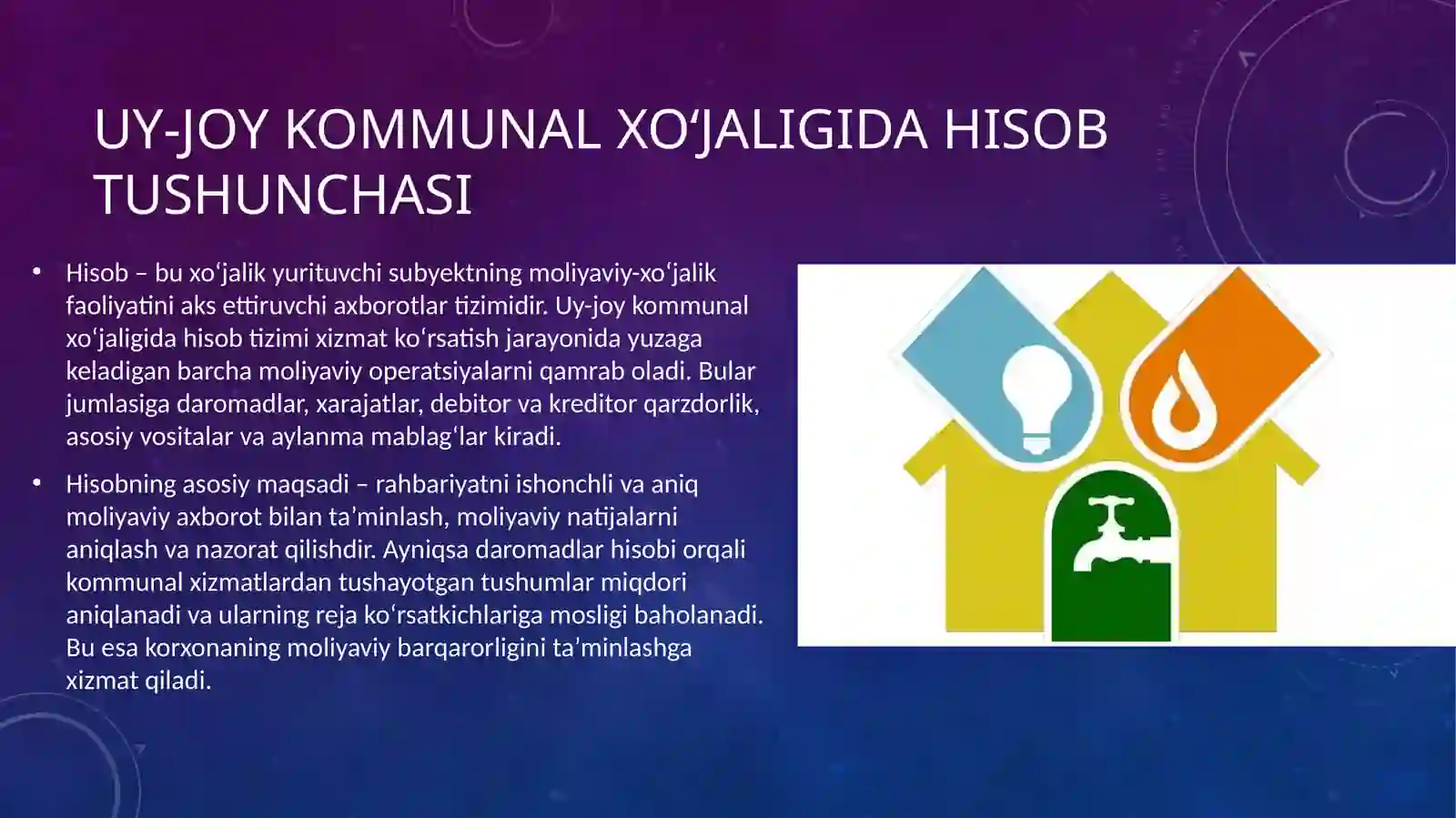 UY-JOY KOMMUNAL XO‘JALIGIDA HISOB TUSHUNCHASI

• Hisob – bu xo‘jalik yurituvchi subyektning moliyaviy-xo‘jalik faoliyatini aks ettiruvchi axborotlar tizimidir. Uy-joy kommunal xo‘jaligida hisob tizimi xizmat ko‘rsatish jarayonida yuzaga keladigan barcha moliyaviy operatsiyalarni qamrab oladi. Bular jumlasiga daromadlar, xarajatlar, debitor va kreditor qarzdorlik, asosiy vositalar va aylanma mablag‘lar kiradi.

• Hisobning asosiy maqsadi – rahbariyatni ishonchli va aniq moliyaviy axborot bilan ta’minlash, moliyaviy natijalarni aniqlash va nazorat qilishdir. Ayniqsa daromadlar hisobi orqali kommunal xizmatlardan tushayotgan tushumlar miqdori aniqlanadi va ularning reja ko‘rsatkichlariga mosligi baholanadi. Bu esa korxonaning moliyaviy barqarorligini ta’minlashga xizmat qiladi.